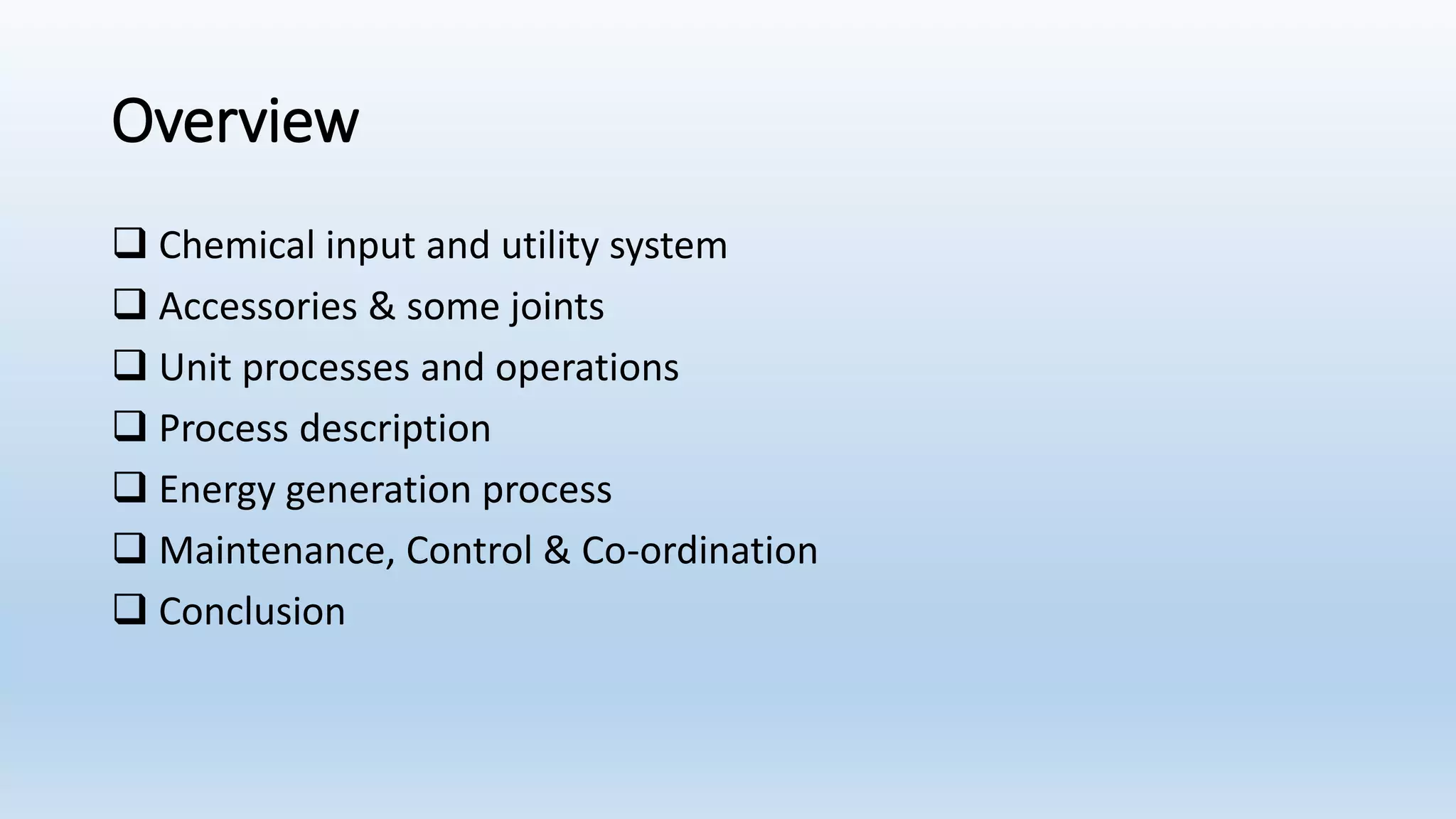 Overview

❑ Chemical input and utility system
❑ Accessories & some joints
❑ Unit processes and operations
❑ Process description
❑ Energy generation process
❑ Maintenance, Control & Co-ordination
❑ Conclusion